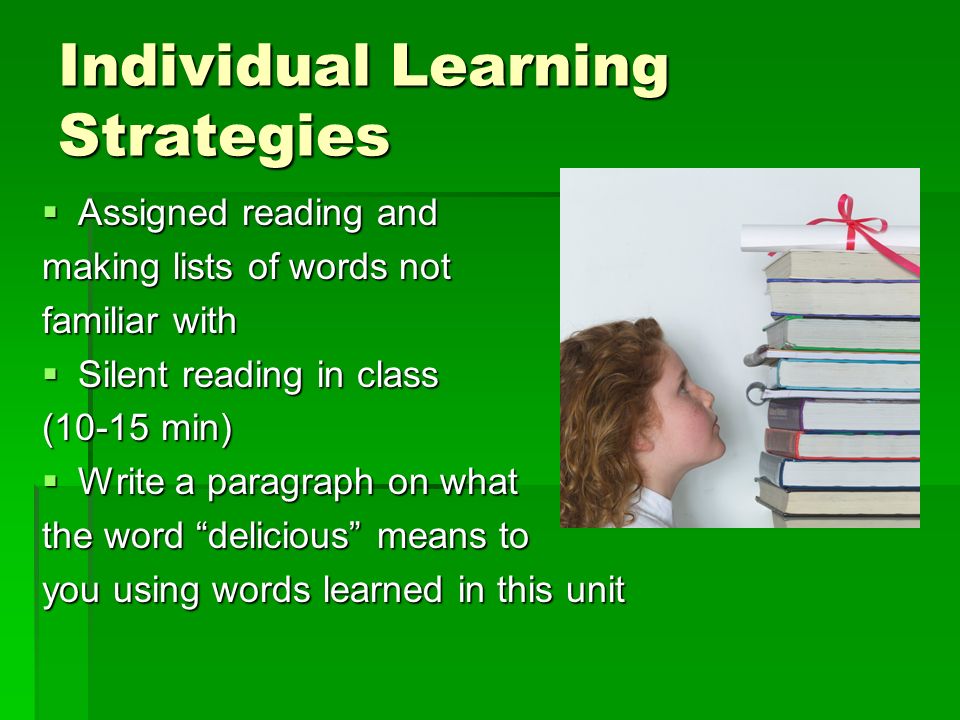 Individual Learning Strategies

▪ Assigned reading and making lists of words not familiar with

▪ Silent reading in class (10-15 min)

▪ Write a paragraph on what the word “delicious” means to you using words learned in this unit